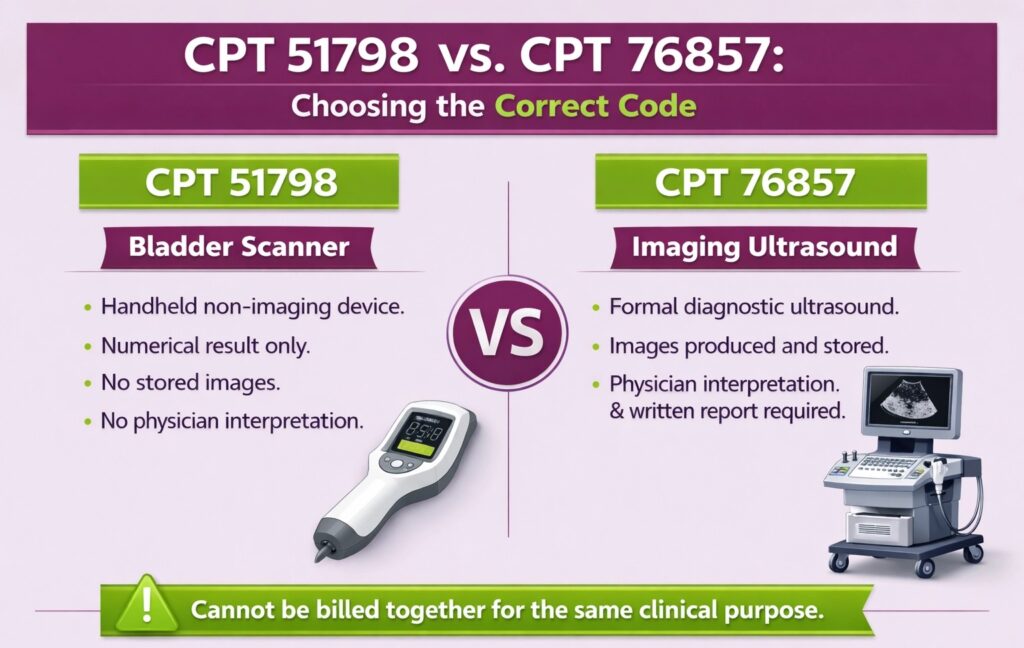 CPT 51798 vs. CPT 76857:
Choosing the Correct Code

CPT 51798

Bladder Scanner

• Handheld non-imaging device.
• Numerical result only.
• No stored images.
• No physician interpretation.

VS

CPT 76857

Imaging Ultrasound

• Formal diagnostic ultrasound.
• Images produced and stored.
• Physician interpretation. & written report required.

!
Cannot be billed together for the same clinical purpose.